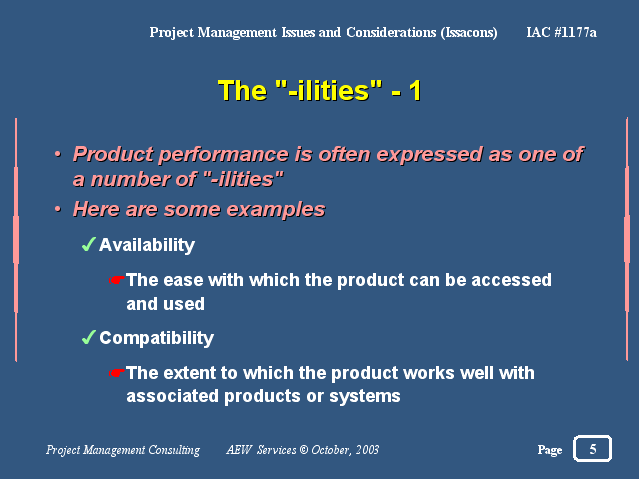 Project Management Issues and Considerations (Issacons) IAC #1177a

The "-ilities" - 1

• Product performance is often expressed as one of a number of "-ilities"

• Here are some examples

✓ Availability

☛ The ease with which the product can be accessed and used

✓ Compatibility

☛ The extent to which the product works well with associated products or systems

Project Management Consulting AEW Services © October, 2003

Page 5